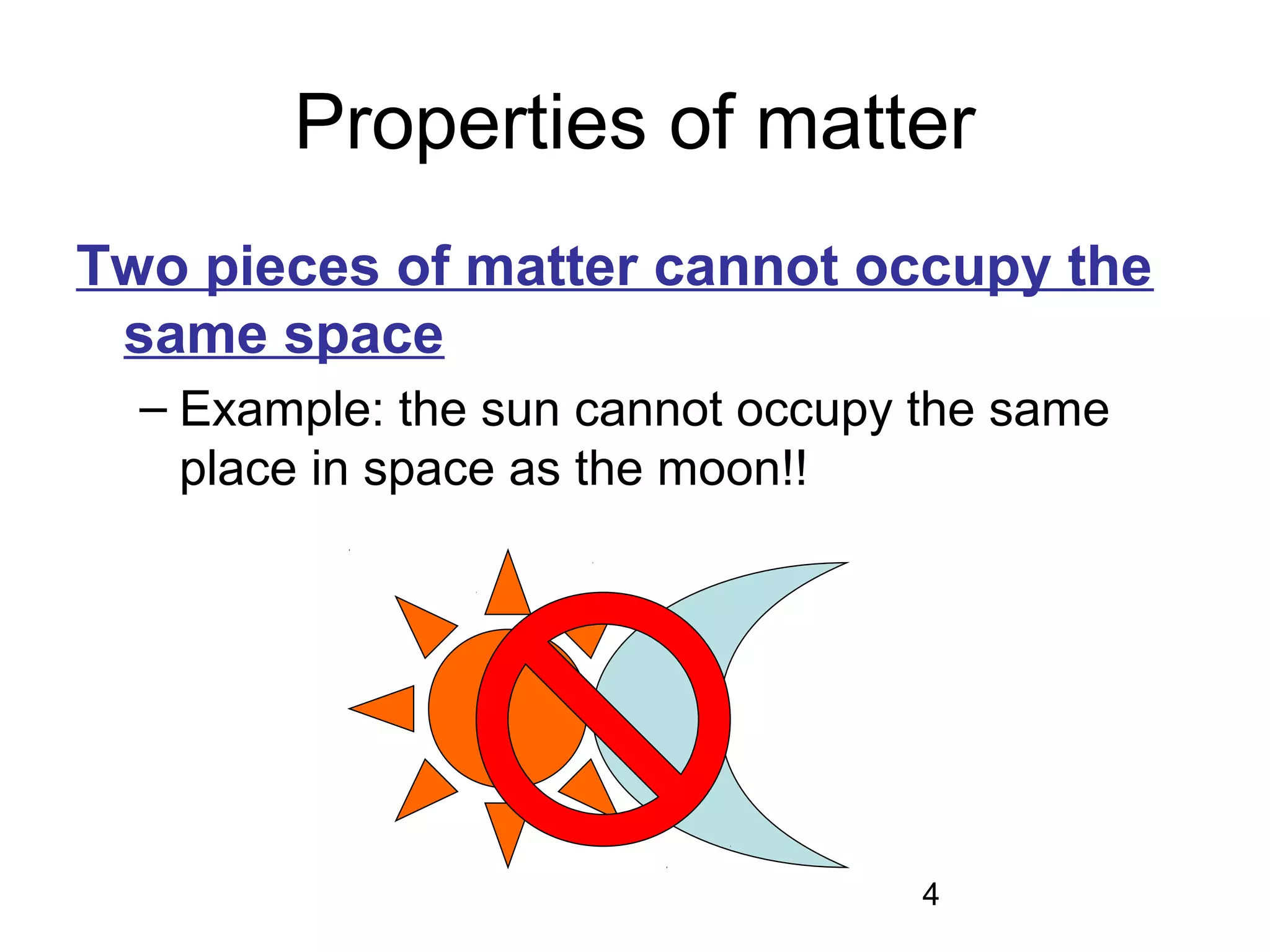 Properties of matter

Two pieces of matter cannot occupy the same space

– Example: the sun cannot occupy the same place in space as the moon!!

4